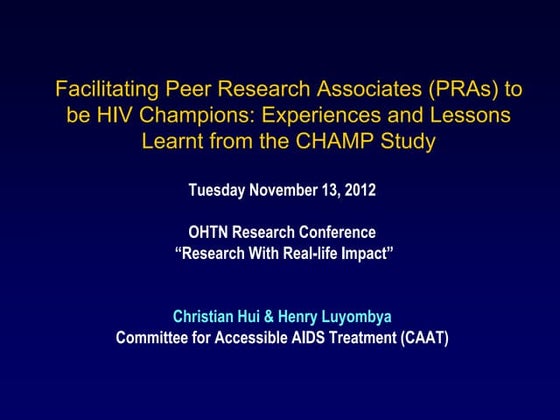 Facilitating Peer Research Associates (PRAs) to be HIV Champions: Experiences and Lessons Learnt from the CHAMP Study

Tuesday November 13, 2012

OHTN Research Conference
“Research With Real-life Impact”

Christian Hui & Henry Luyombya
Committee for Accessible AIDS Treatment (CAAT)